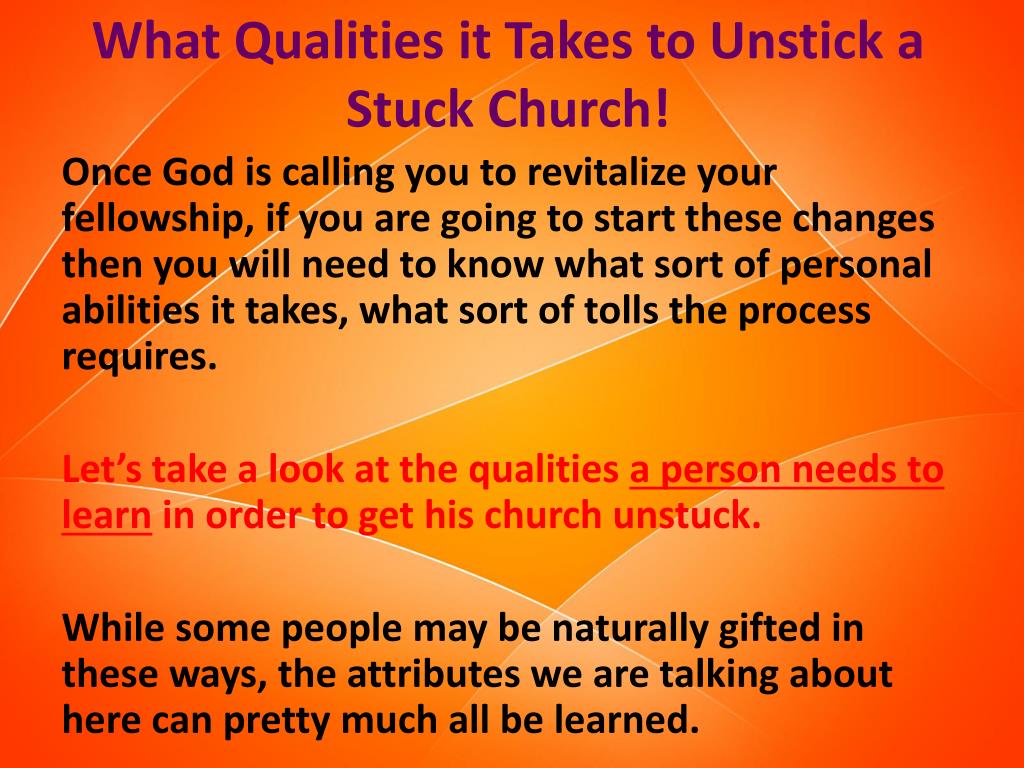 What Qualities it Takes to Unstick a Stuck Church!

Once God is calling you to revitalize your fellowship, if you are going to start these changes then you will need to know what sort of personal abilities it takes, what sort of tolls the process requires.

Let’s take a look at the qualities a person needs to learn in order to get his church unstuck.

While some people may be naturally gifted in these ways, the attributes we are talking about here can pretty much all be learned.